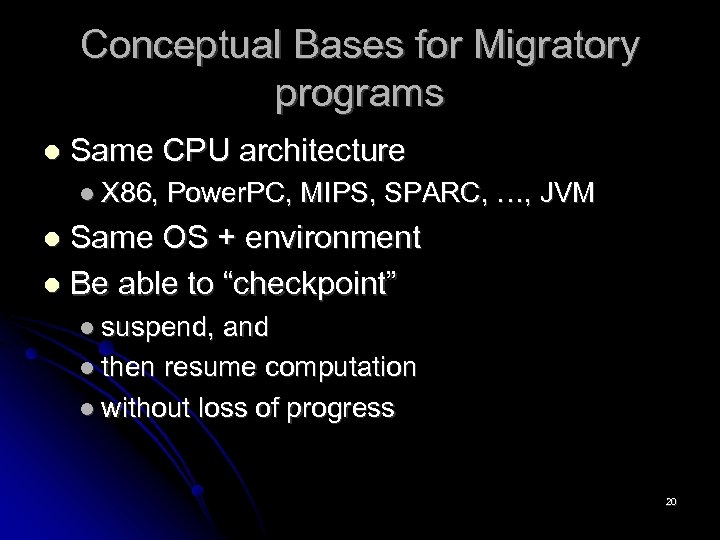 Conceptual Bases for Migratory programs

- Same CPU architecture
  - X86, PowerPC, MIPS, SPARC, …, JVM
- Same OS + environment
- Be able to “checkpoint”
  - suspend, and
  - then resume computation
  - without loss of progress

20